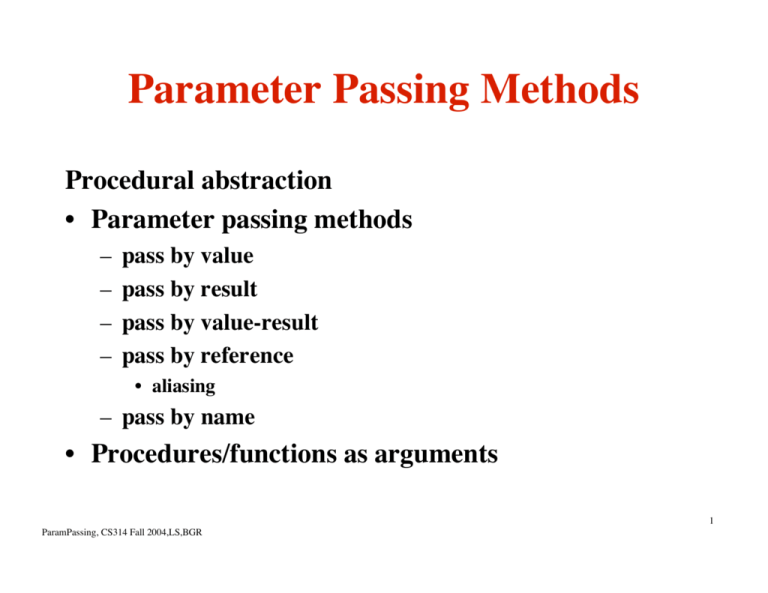 Parameter Passing Methods

Procedural abstraction

• Parameter passing methods

– pass by value

– pass by result

– pass by value-result

– pass by reference

• aliasing

– pass by name

• Procedures/functions as arguments

1

ParamPassing, CS314 Fall 2004,LS,BGR